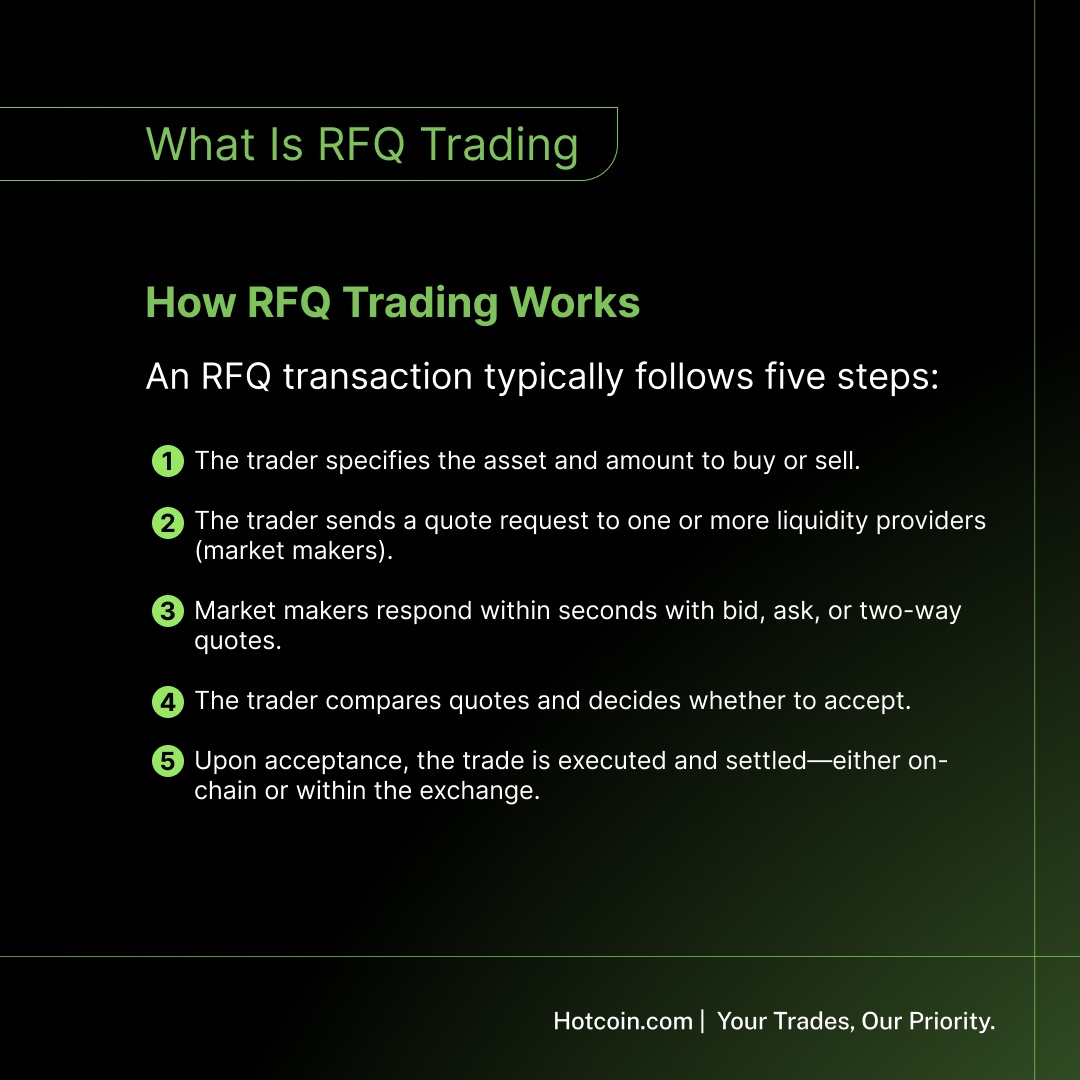 What Is RFQ Trading

How RFQ Trading Works

An RFQ transaction typically follows five steps:

1 The trader specifies the asset and amount to buy or sell.

2 The trader sends a quote request to one or more liquidity providers (market makers).

3 Market makers respond within seconds with bid, ask, or two-way quotes.

4 The trader compares quotes and decides whether to accept.

5 Upon acceptance, the trade is executed and settled—either on-chain or within the exchange.

Hotcoin.com | Your Trades, Our Priority.